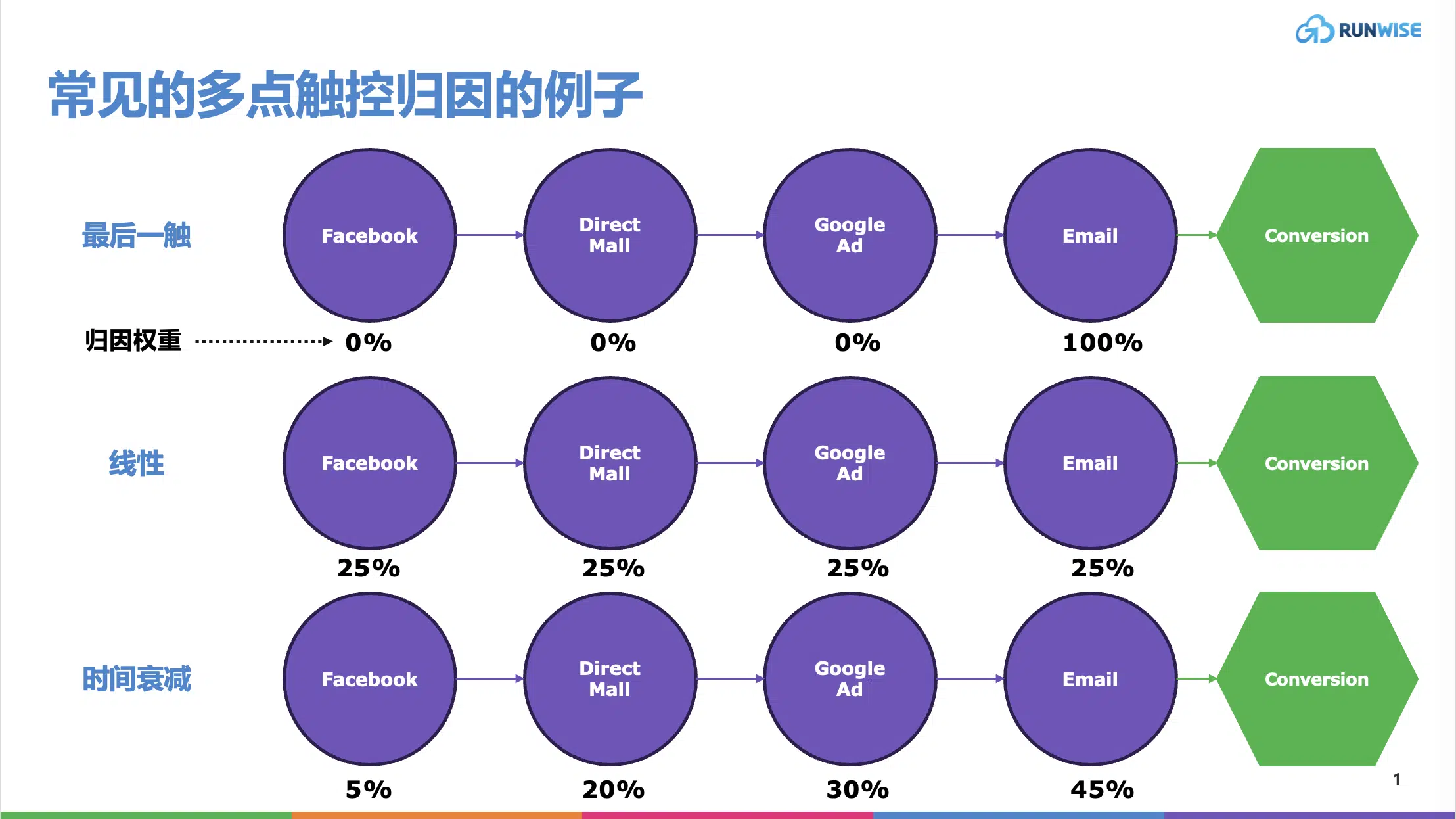 RUNWISE

常见的多点触控归因的例子

最后一触

Facebook

Direct Mall

Google Ad

Email

Conversion

归因权重

0%

0%

0%

100%

线性

Facebook

Direct Mall

Google Ad

Email

Conversion

25%

25%

25%

25%

时间衰减

Facebook

Direct Mall

Google Ad

Email

Conversion

5%

20%

30%

45%

1